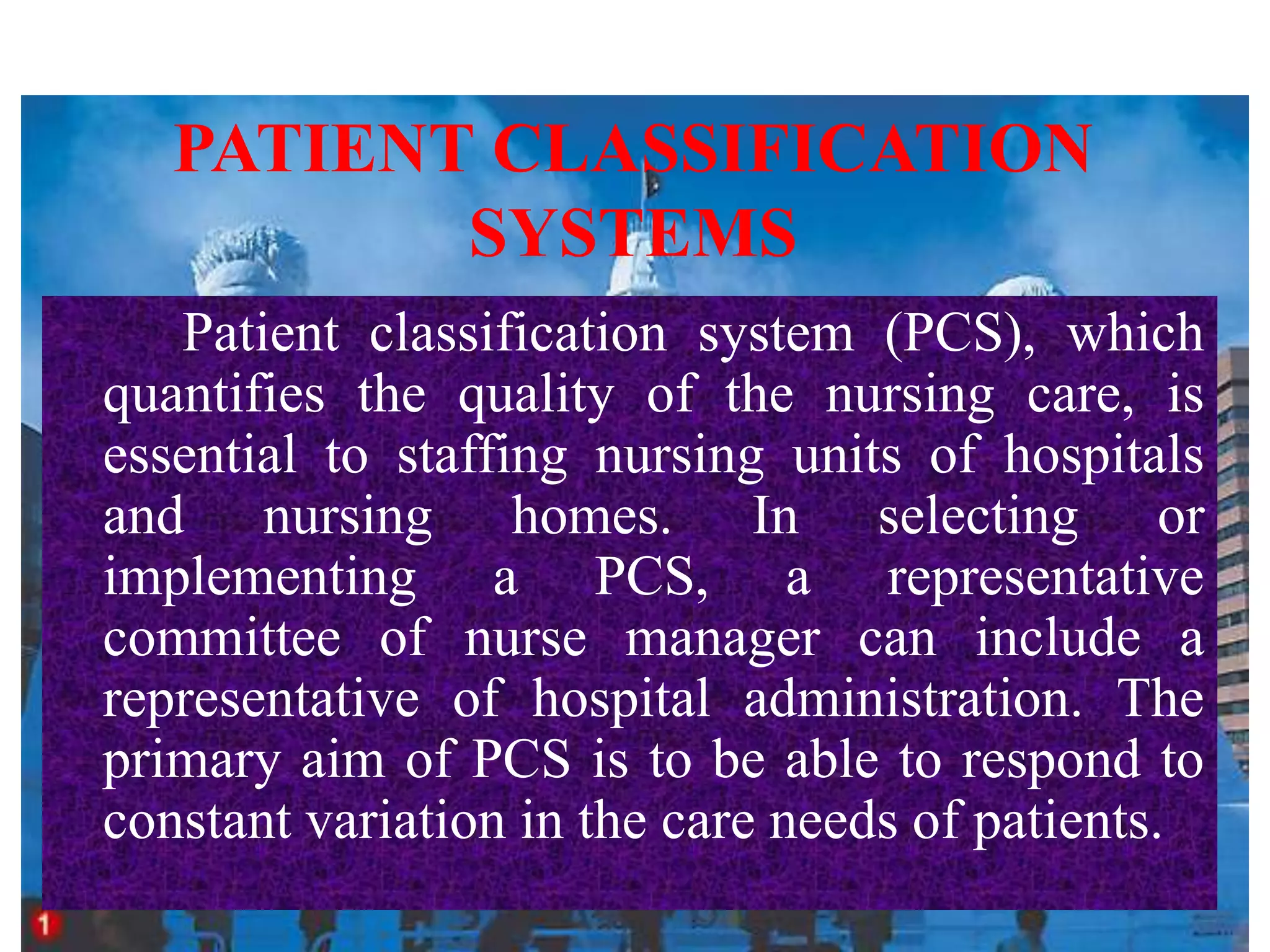 PATIENT CLASSIFICATION SYSTEMS

Patient classification system (PCS), which quantifies the quality of the nursing care, is essential to staffing nursing units of hospitals and nursing homes. In selecting or implementing a PCS, a representative committee of nurse manager can include a representative of hospital administration. The primary aim of PCS is to be able to respond to constant variation in the care needs of patients.

1